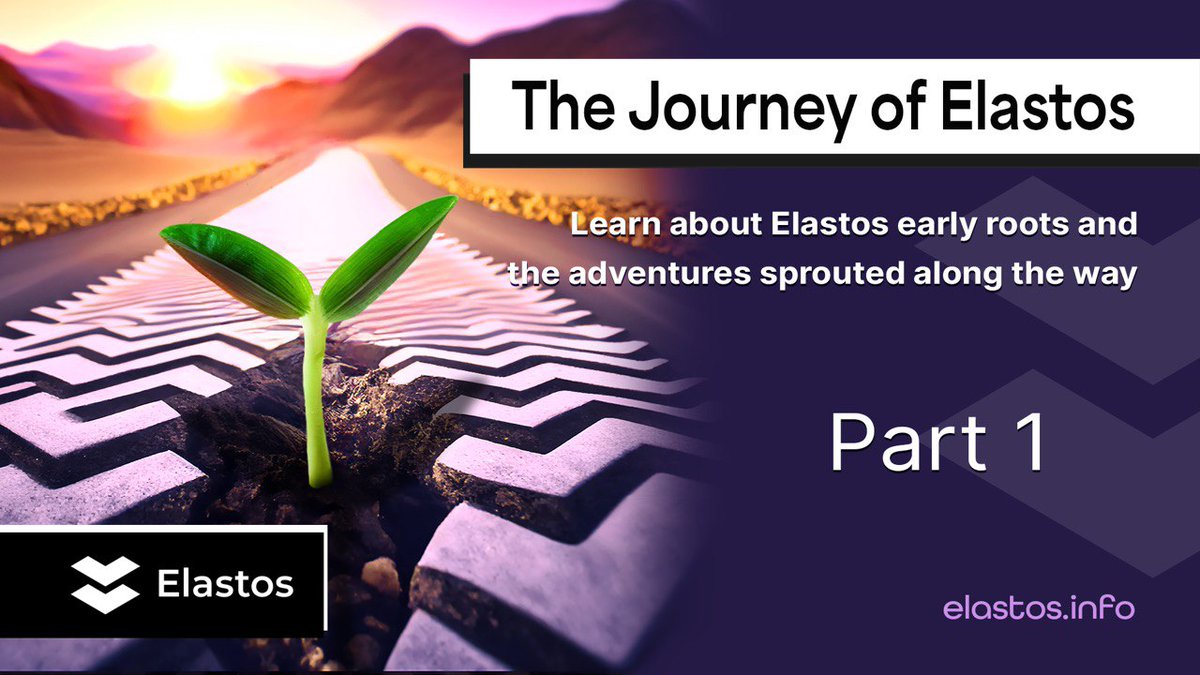 The Journey of Elastos

Learn about Elastos early roots and the adventures sprouted along the way

Part 1

Elastos

elastos.info